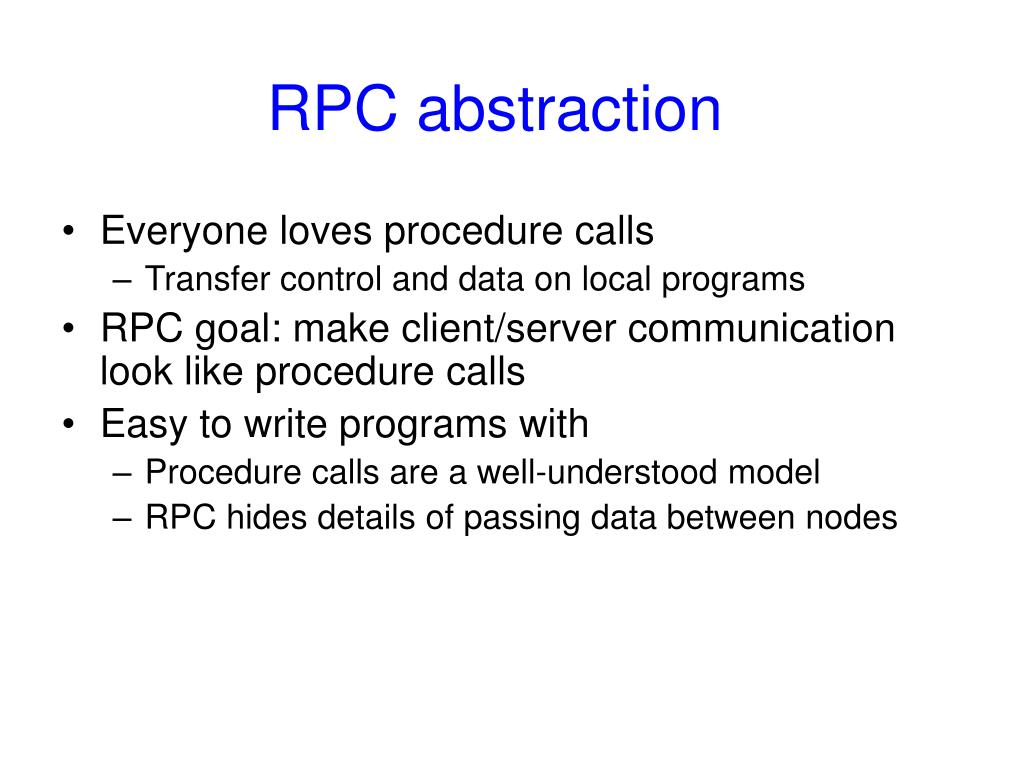 RPC abstraction

• Everyone loves procedure calls
– Transfer control and data on local programs
• RPC goal: make client/server communication look like procedure calls
• Easy to write programs with
– Procedure calls are a well-understood model
– RPC hides details of passing data between nodes